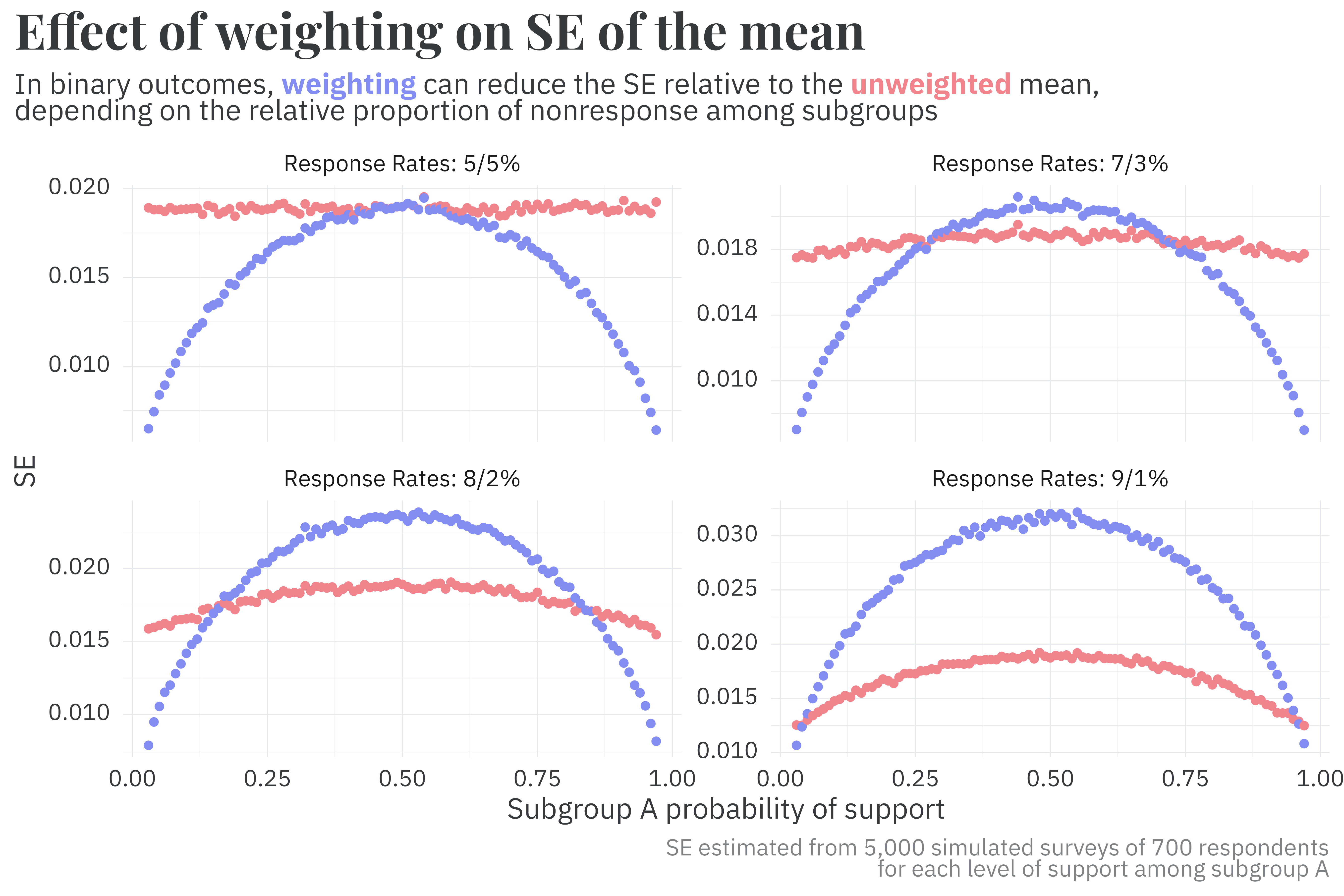 Effect of weighting on SE of the mean

In binary outcomes, weighting can reduce the SE relative to the unweighted mean, depending on the relative proportion of nonresponse among subgroups

Response Rates: 5/5%

0.020
0.015
0.010

Response Rates: 7/3%

0.018
0.014
0.010

SE

Response Rates: 8/2%

0.020
0.015
0.010

0.00 0.25 0.50 0.75 1.00

Response Rates: 9/1%

0.030
0.025
0.020
0.015
0.010

0.00 0.25 0.50 0.75 1.00

Subgroup A probability of support

SE estimated from 5,000 simulated surveys of 700 respondents for each level of support among subgroup A